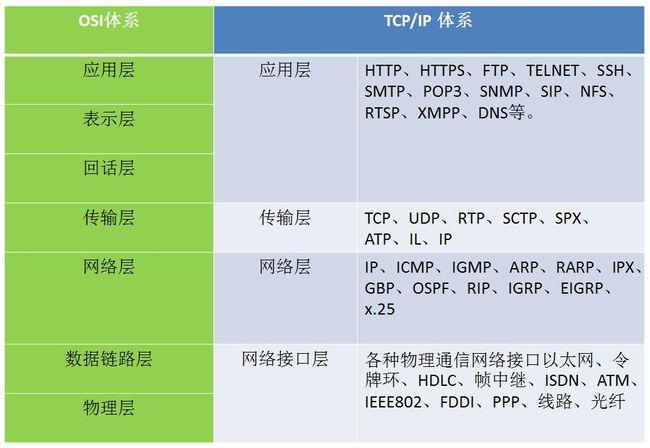 | OSI体系 | TCP/IP 体系 | |
|---|---|---|
| 应用层 | 应用层 | HTTP、HTTPS、FTP、TELNET、SSH、SMTP、POP3、SNMP、SIP、NFS、RTSP、XMPP、DNS等。 |
| 表示层 | | |
| 回话层 | | |
| 传输层 | 传输层 | TCP、UDP、RTP、SCTP、SPX、ATP、IL、IP |
| 网络层 | 网络层 | IP、ICMP、IGMP、ARP、RARP、IPX、GBP、OSPF、RIP、IGRP、EIGRP、x.25 |
| 数据链路层 | 网络接口层 | 各种物理通信网络接口以太网、令牌环、HDLC、帧中继、ISDN、ATM、IEEE802、FDDI、PPP、线路、光纤 |
| 物理层 | | |